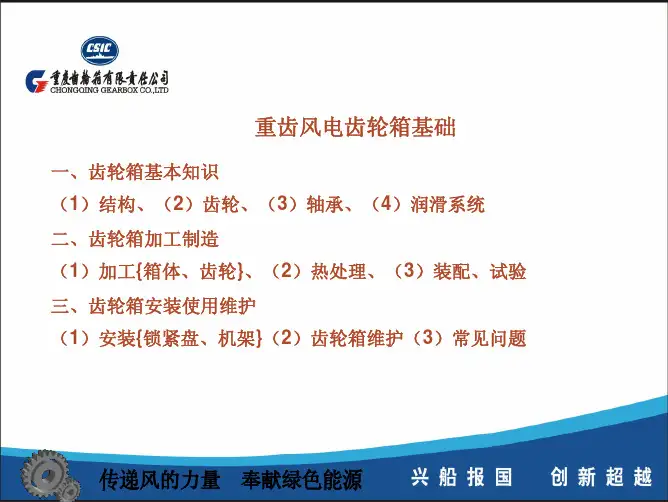 CSIC

重庆齿轮箱有限责任公司
CHONGQING GEARBOX CO.,LTD

重齿风电齿轮箱基础

一、齿轮箱基本知识

（1）结构、（2）齿轮、（3）轴承、（4）润滑系统

二、齿轮箱加工制造

（1）加工{箱体、齿轮}、（2）热处理、（3）装配、试验

三、齿轮箱安装使用维护

（1）安装{锁紧盘、机架}（2）齿轮箱维护（3）常见问题

传递风的力量　奉献绿色能源

兴船报国　创新超越